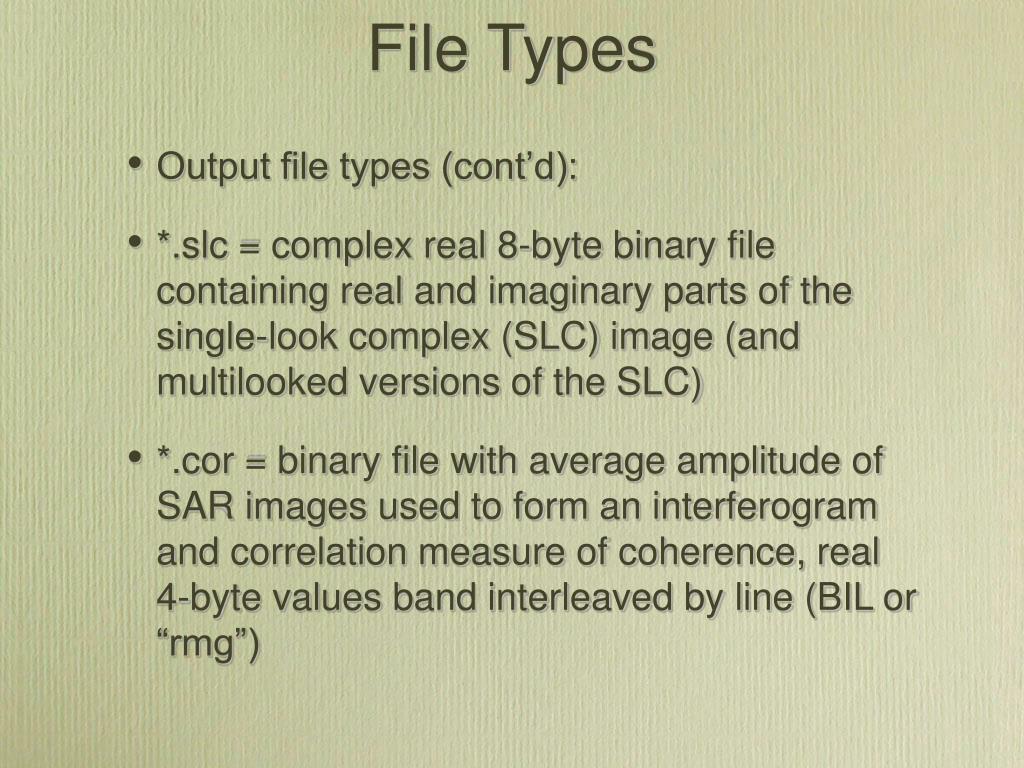 File Types

• Output file types (cont’d):

• *.slc = complex real 8-byte binary file containing real and imaginary parts of the single-look complex (SLC) image (and multilooked versions of the SLC)

• *.cor = binary file with average amplitude of SAR images used to form an interferogram and correlation measure of coherence, real 4-byte values band interleaved by line (BIL or “rmg”)